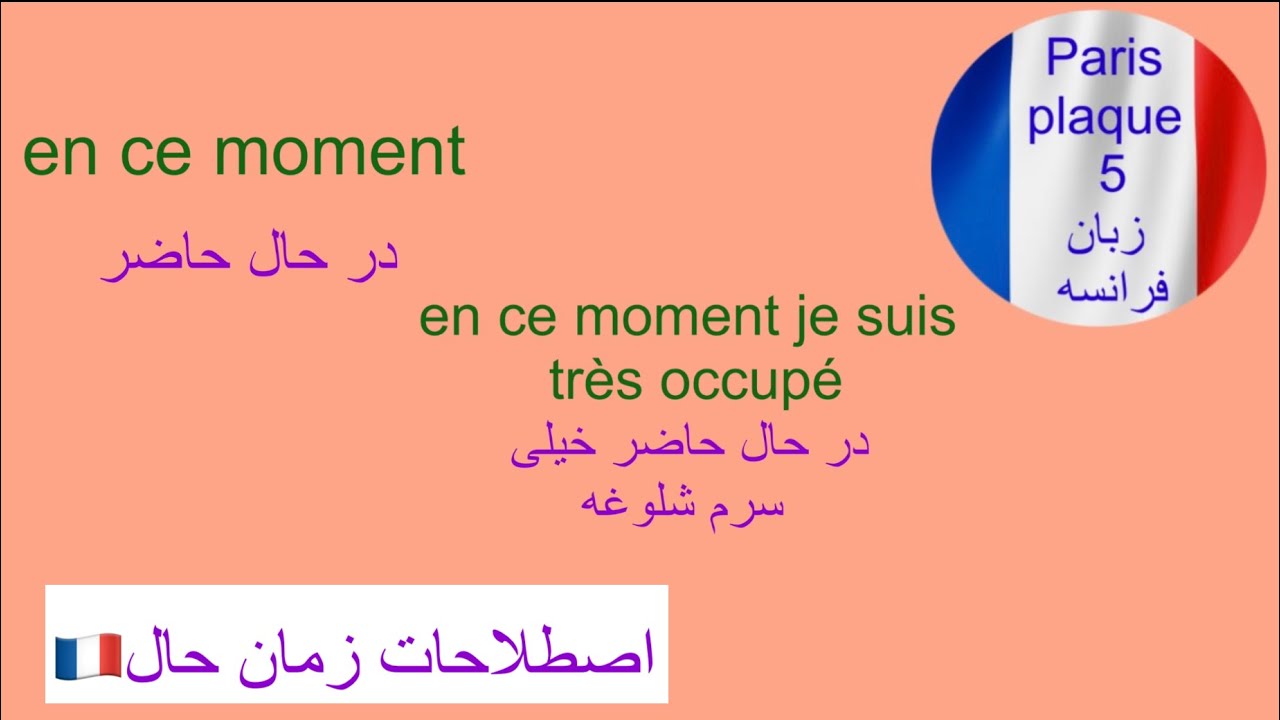 Paris plaque 5 زبان فرانسه

en ce moment

در حال حاضر

en ce moment je suis très occupé

در حال حاضر خیلی سرم شلوغه

اصطلاحات زمان حال🇫🇷